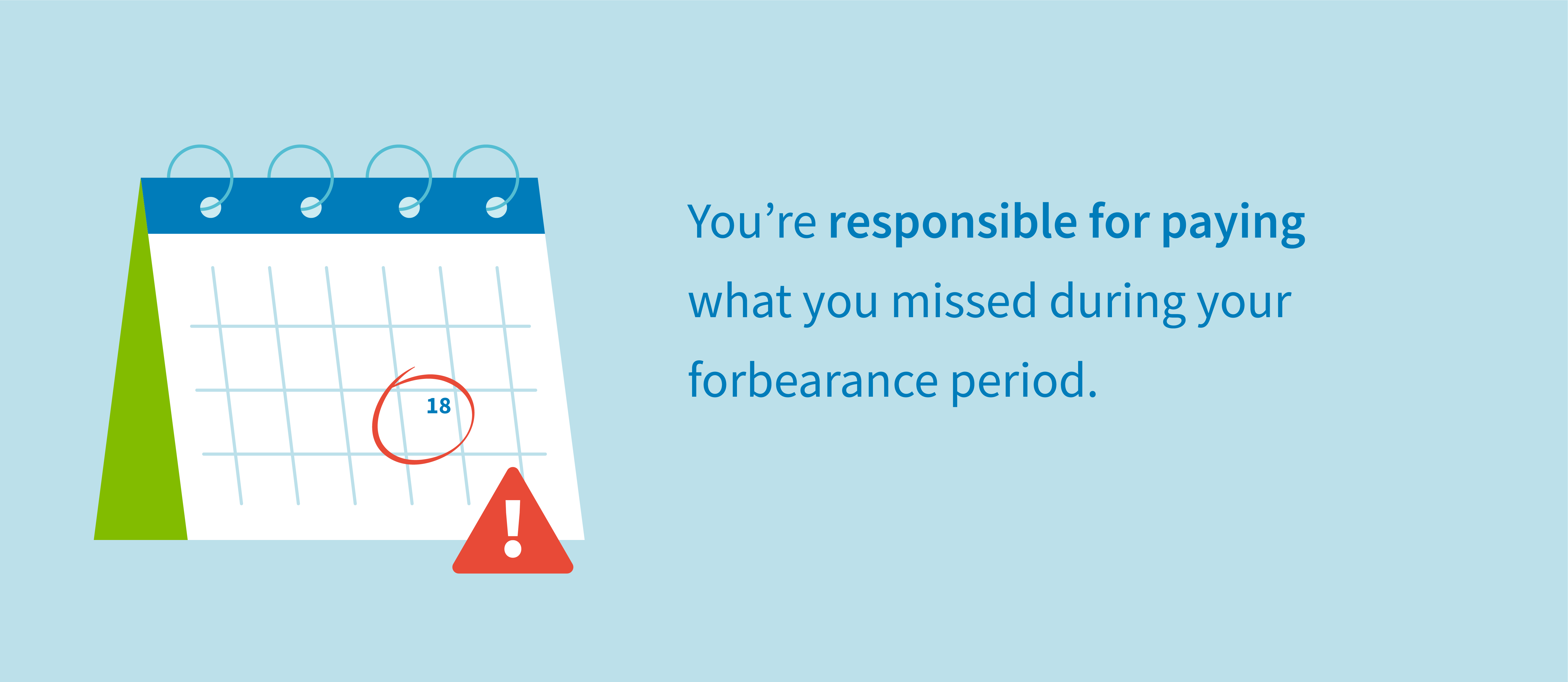 18

!

You’re responsible for paying what you missed during your forbearance period.